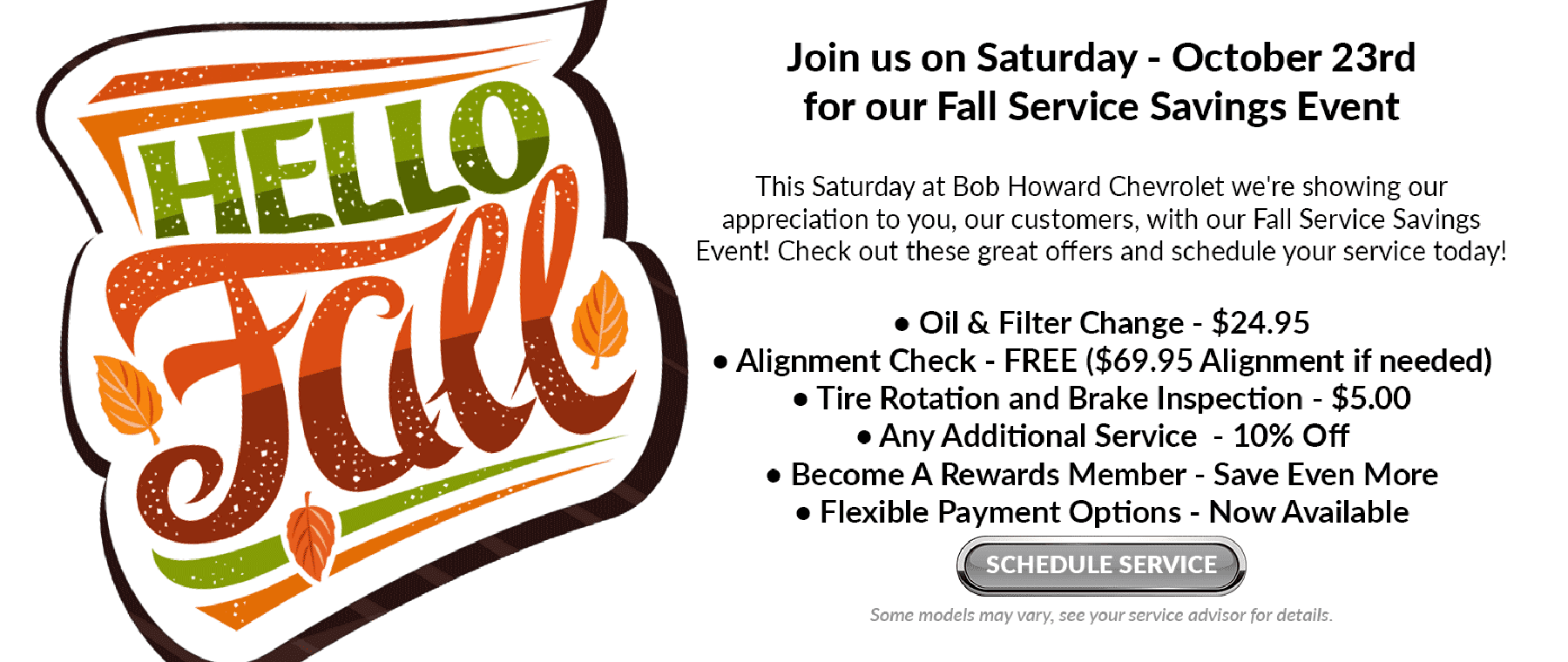 HELLO Fall

Join us on Saturday - October 23rd for our Fall Service Savings Event

This Saturday at Bob Howard Chevrolet we're showing our appreciation to you, our customers, with our Fall Service Savings Event! Check out these great offers and schedule your service today!

• Oil & Filter Change - $24.95
• Alignment Check - FREE ($69.95 Alignment if needed)
• Tire Rotation and Brake Inspection - $5.00
• Any Additional Service - 10% Off
• Become A Rewards Member - Save Even More
• Flexible Payment Options - Now Available

SCHEDULE SERVICE

Some models may vary, see your service advisor for details.